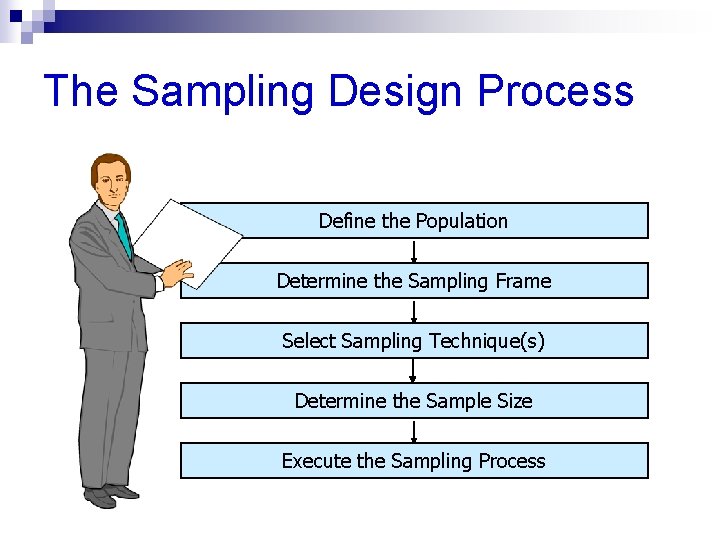 The Sampling Design Process

Define the Population

Determine the Sampling Frame

Select Sampling Technique(s)

Determine the Sample Size

Execute the Sampling Process